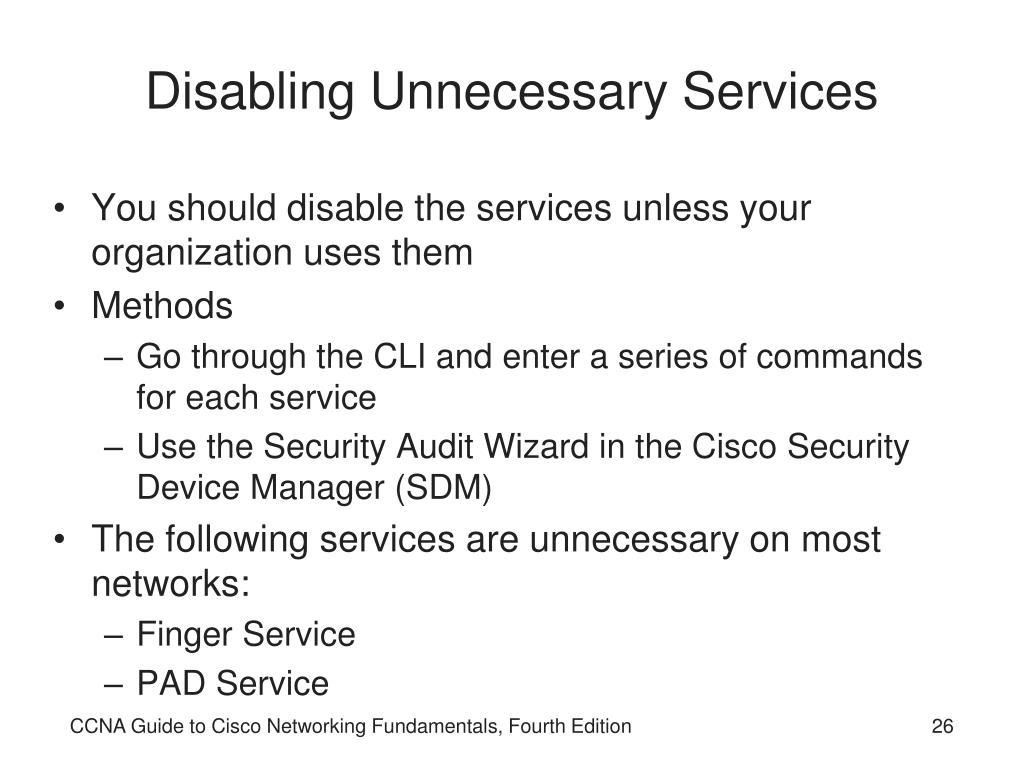 Disabling Unnecessary Services

• You should disable the services unless your organization uses them
• Methods
– Go through the CLI and enter a series of commands for each service
– Use the Security Audit Wizard in the Cisco Security Device Manager (SDM)
• The following services are unnecessary on most networks:
– Finger Service
– PAD Service

CCNA Guide to Cisco Networking Fundamentals, Fourth Edition

26